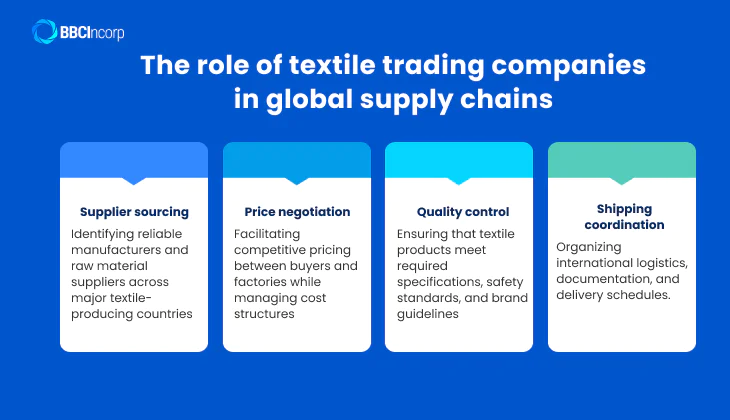 BBCIncorp

The role of textile trading companies in global supply chains

Supplier sourcing

Identifying reliable manufacturers and raw material suppliers across major textile-producing countries

Price negotiation

Facilitating competitive pricing between buyers and factories while managing cost structures

Quality control

Ensuring that textile products meet required specifications, safety standards, and brand guidelines

Shipping coordination

Organizing international logistics, documentation, and delivery schedules.